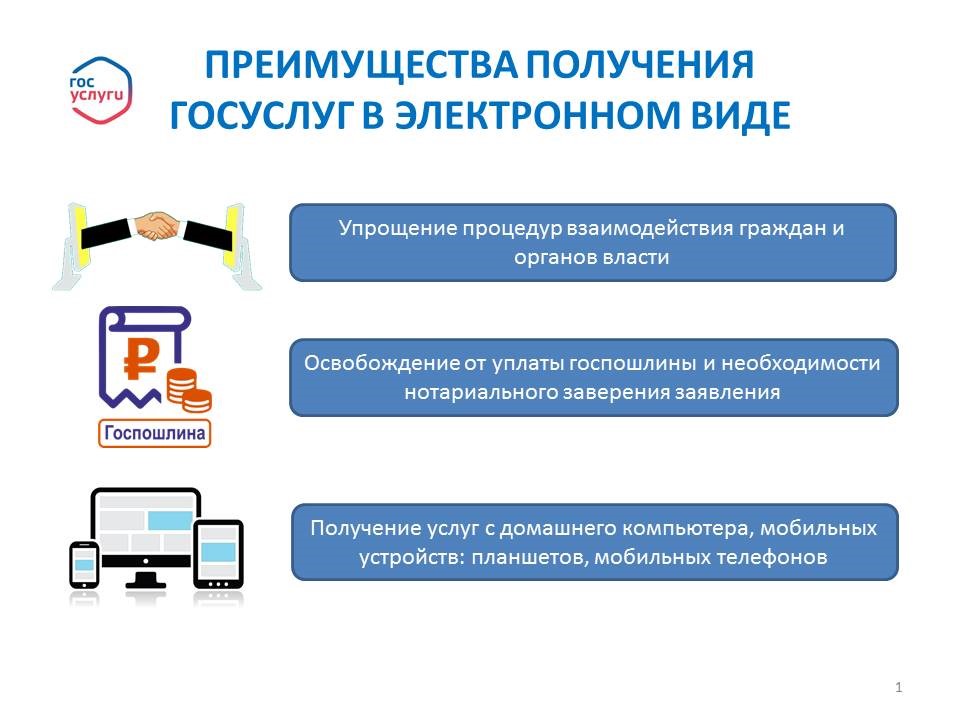 гос услуги

ПРЕИМУЩЕСТВА ПОЛУЧЕНИЯ ГОСУСЛУГ В ЭЛЕКТРОННОМ ВИДЕ

Упрощение процедур взаимодействия граждан и органов власти

₽

Госпошлина

Освобождение от уплаты госпошлины и необходимости нотариального заверения заявления

Получение услуг с домашнего компьютера, мобильных устройств: планшетов, мобильных телефонов

1